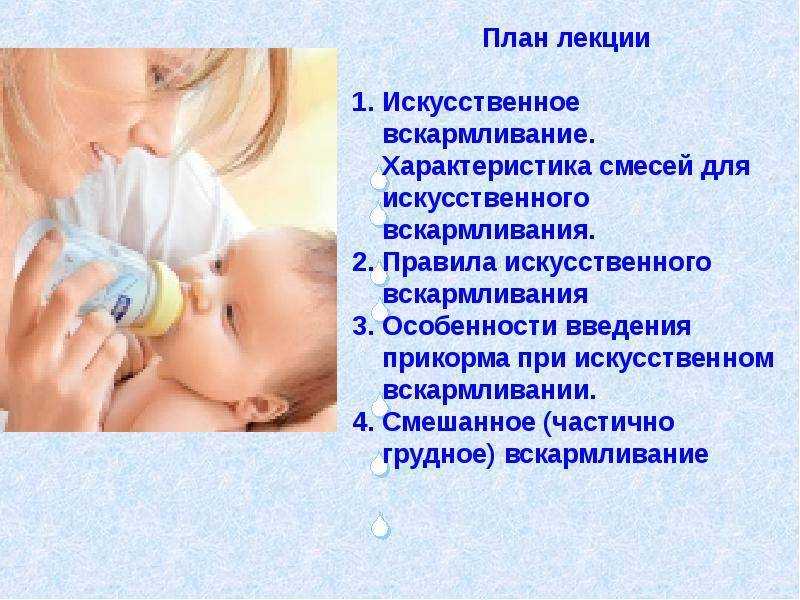 План лекции

1. Искусственное вскармливание. Характеристика смесей для искусственного вскармливания.
2. Правила искусственного вскармливания
3. Особенности введения прикорма при искусственном вскармливании.
4. Смешанное (частично грудное) вскармливание